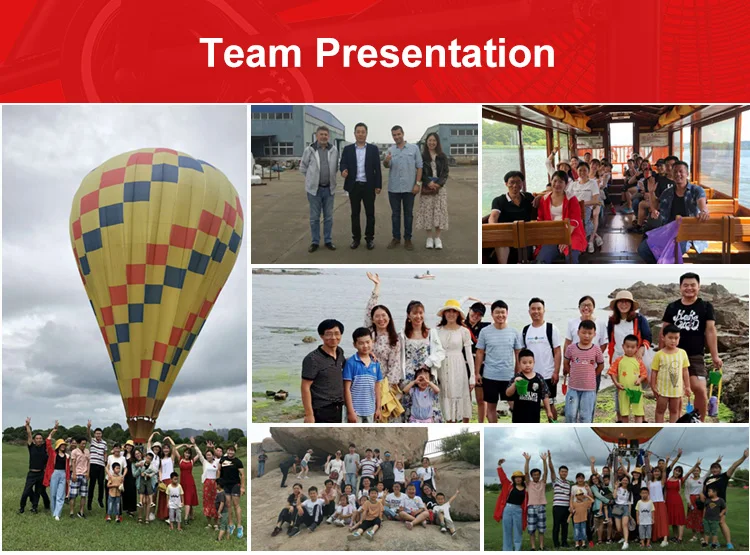 Team Presentation